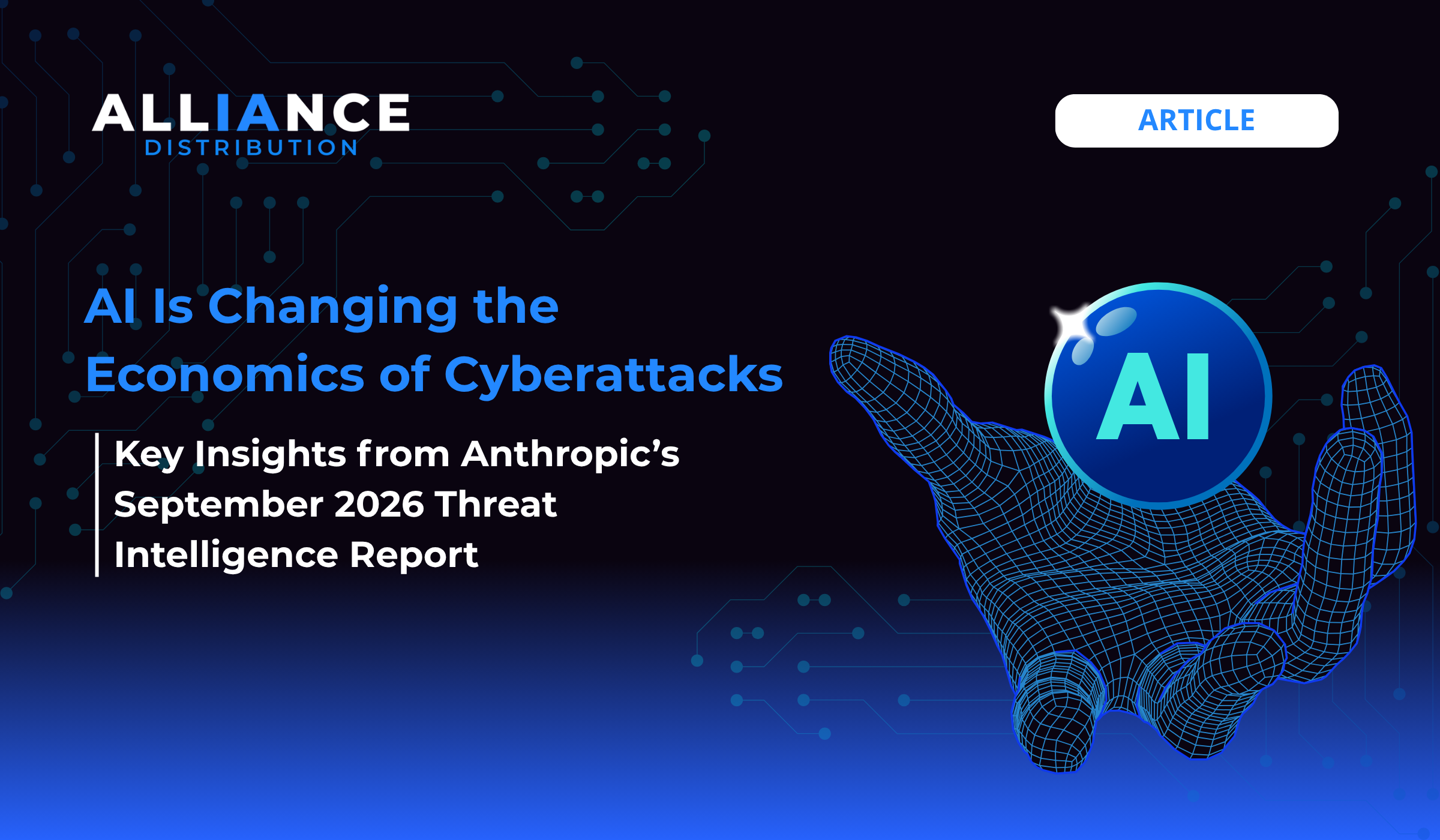 ALLIANCE
DISTRIBUTION

ARTICLE

AI Is Changing the Economics of Cyberattacks

Key Insights from Anthropic's September 2026 Threat Intelligence Report

AI